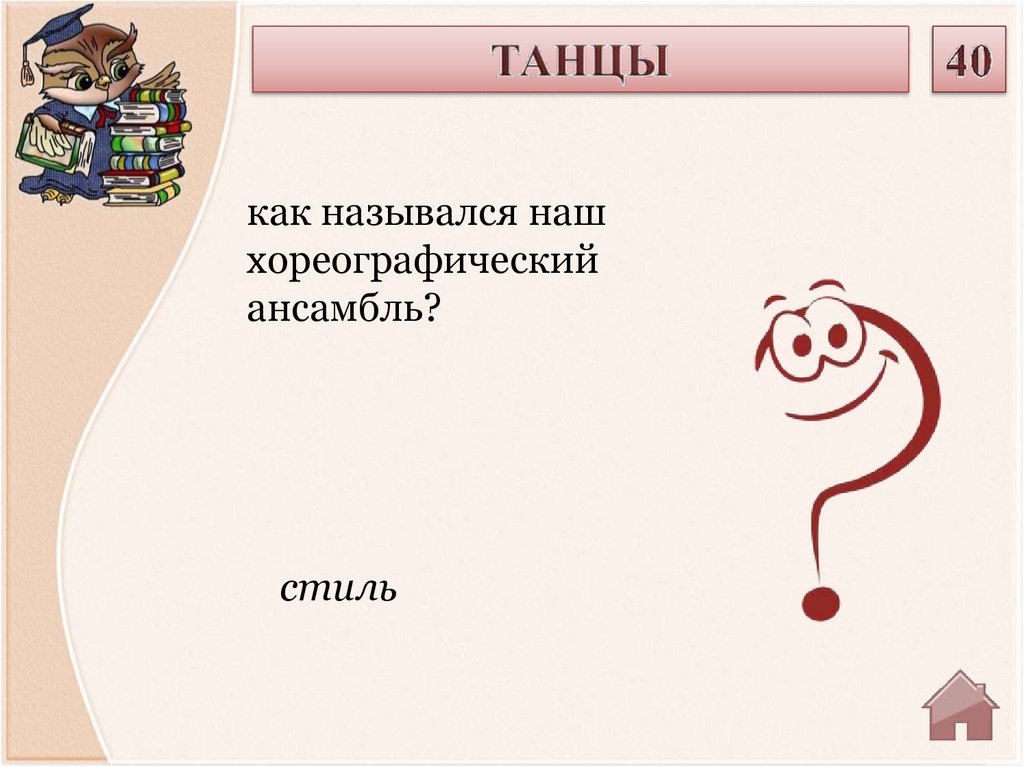 ТАНЦЫ

40

как назывался наш хореографический ансамбль?

стиль